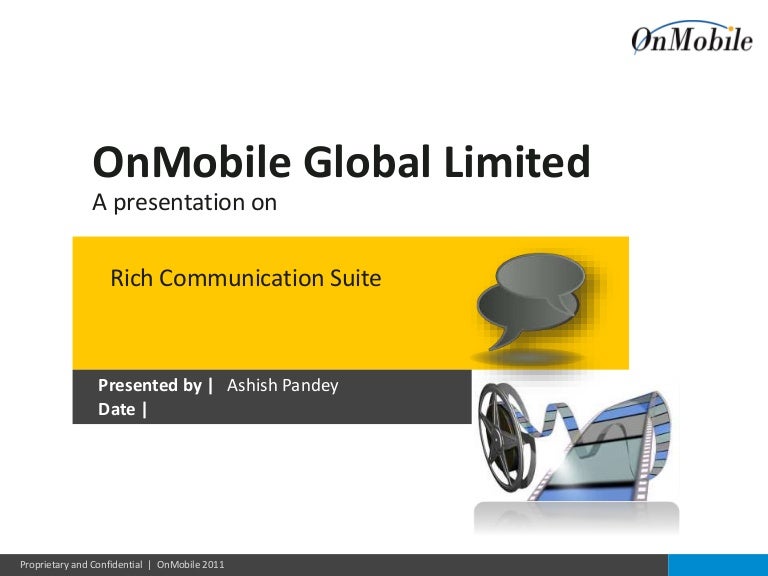 OnMobile

OnMobile Global Limited
A presentation on

Rich Communication Suite

Presented by | Ashish Pandey
Date |

Proprietary and Confidential | OnMobile 2011